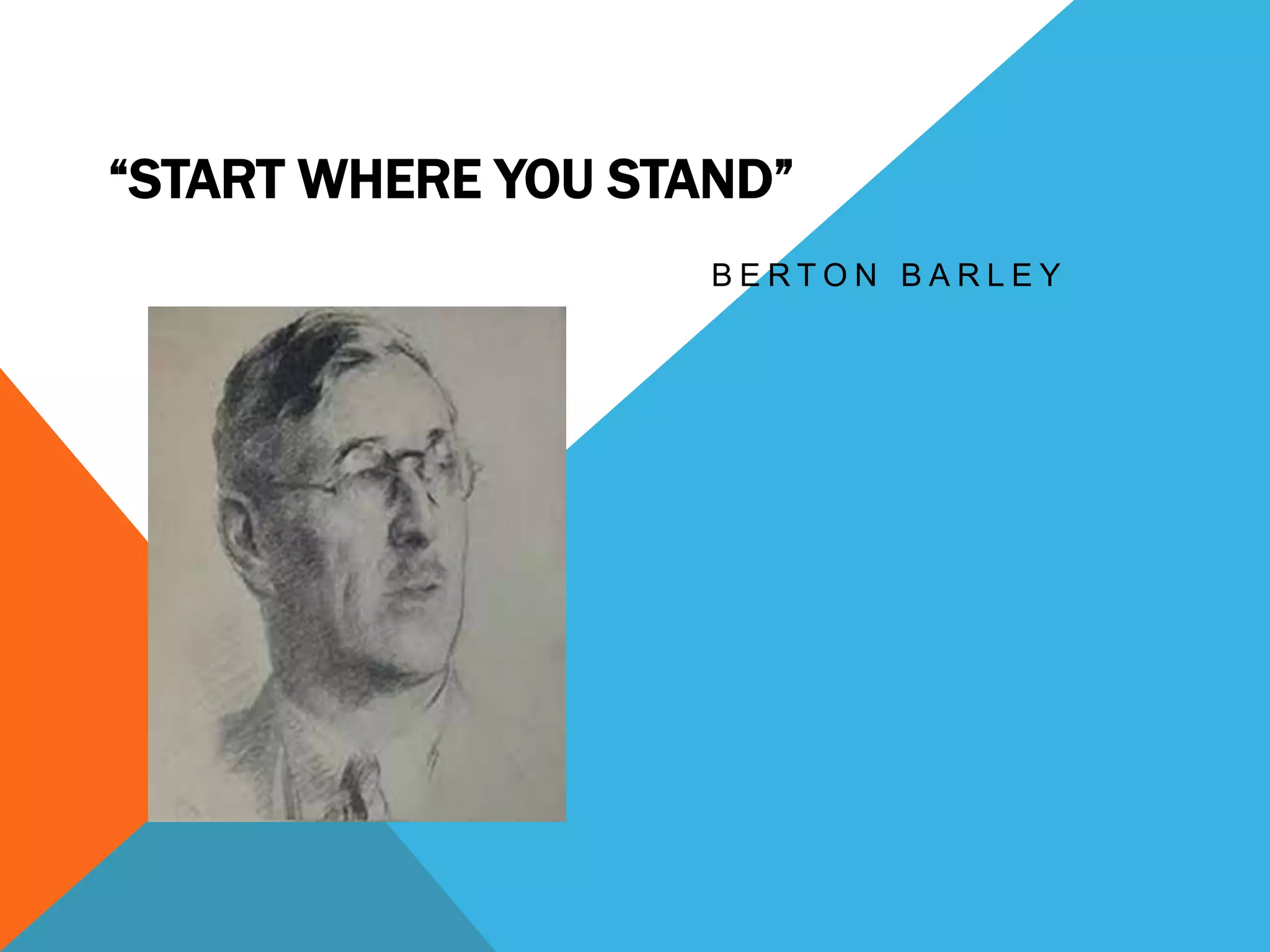 “START WHERE YOU STAND”

BERTON BARLEY